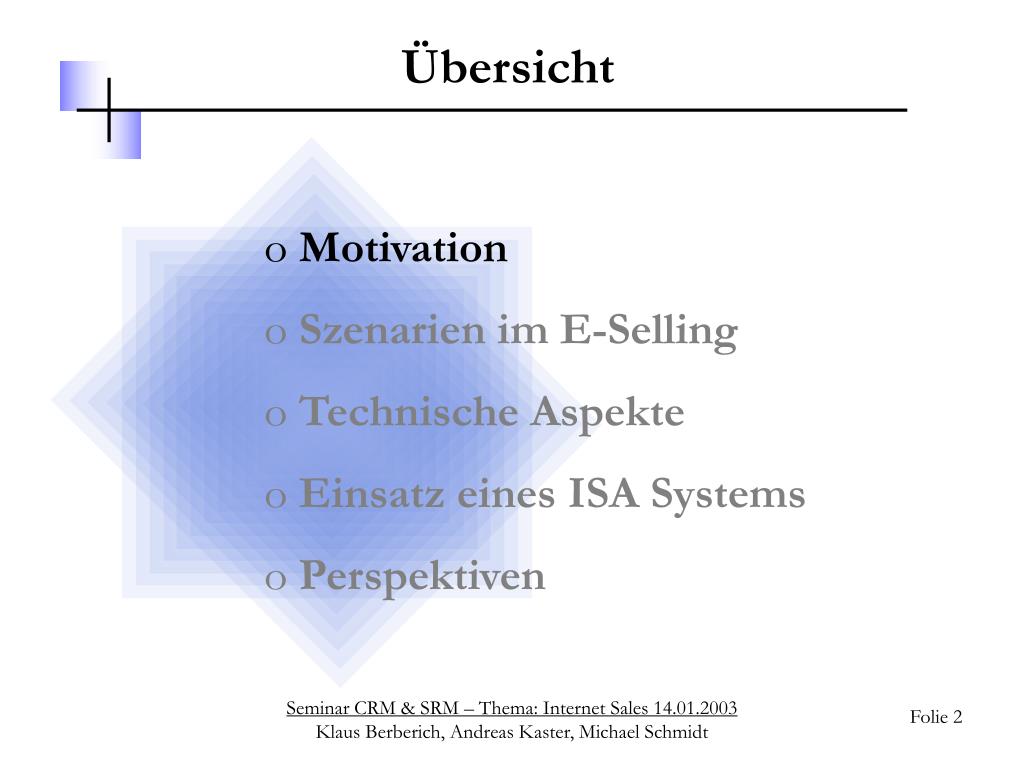 Übersicht

o Motivation
o Szenarien im E-Selling
o Technische Aspekte
o Einsatz eines ISA Systems
o Perspektiven

Seminar CRM & SRM – Thema: Internet Sales 14.01.2003
Klaus Berberich, Andreas Kaster, Michael Schmidt

Folie 2